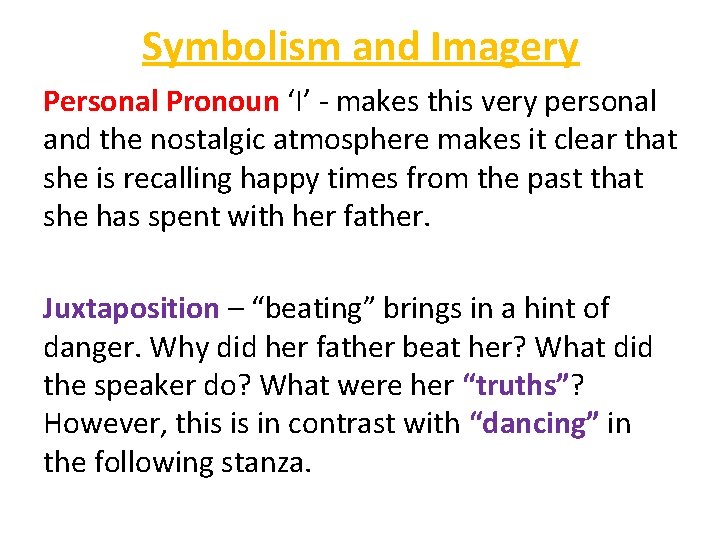 Symbolism and Imagery

Personal Pronoun ‘I’ - makes this very personal and the nostalgic atmosphere makes it clear that she is recalling happy times from the past that she has spent with her father.

Juxtaposition – “beating” brings in a hint of danger. Why did her father beat her? What did the speaker do? What were her “truths”? However, this is in contrast with “dancing” in the following stanza.